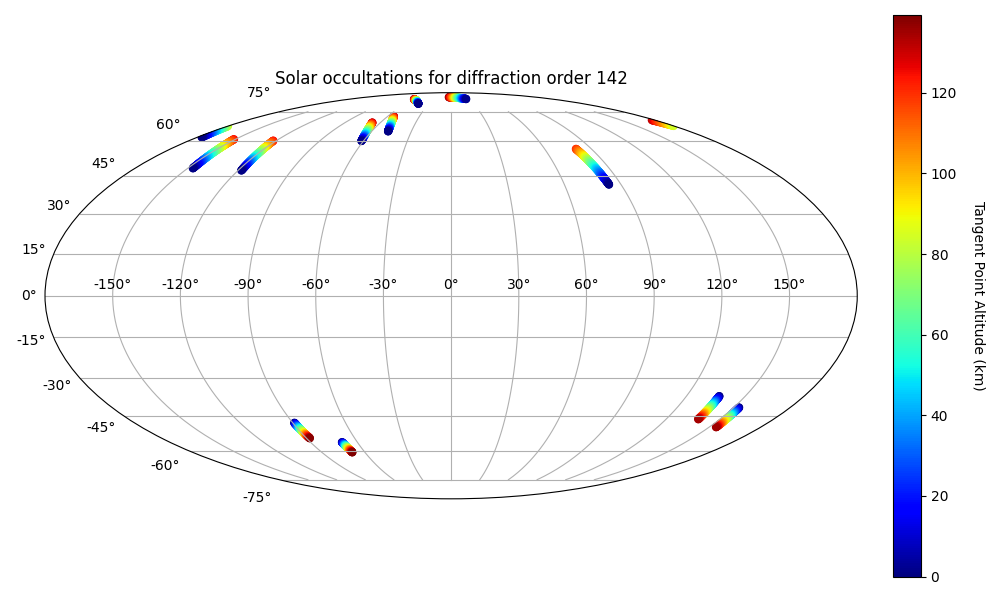 Solar occultations for diffraction order 142

75°
60°
45°
30°
15°
0°
-15°
-30°
-45°
-60°
-75°

-150°
-120°
-90°
-60°
-30°
0°
30°
60°
90°
120°
150°

120
100
80
60
40
20
0

Tangent Point Altitude (km)